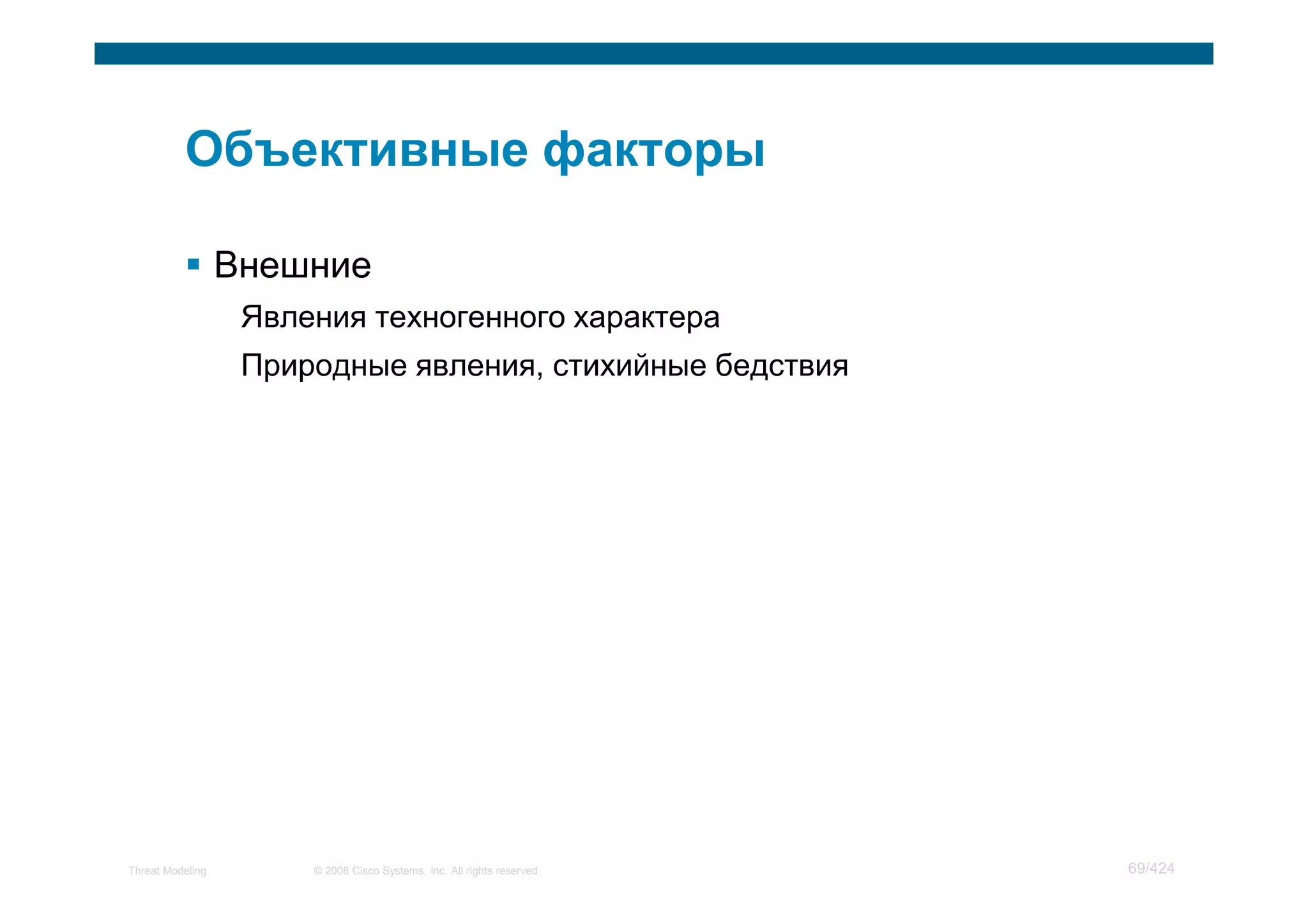 Объективные факторы

▪ Внешние

Явления техногенного характера

Природные явления, стихийные бедствия

Threat Modeling © 2008 Cisco Systems, Inc. All rights reserved. 69/424